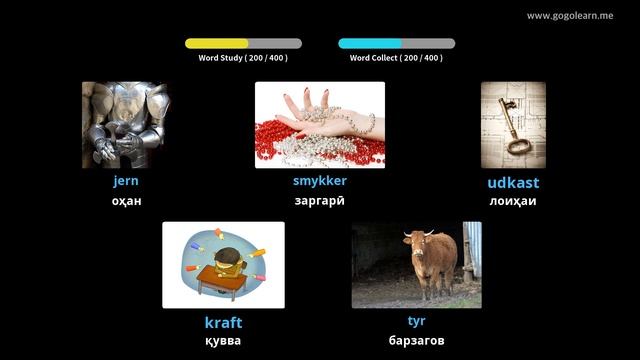 www.gogolearn.me

Word Study ( 200 / 400 )

Word Collect ( 200 / 400 )

jern
оҳан

smykker
заргарӣ

udkast
лоиҳаи

kraft
қувва

tyr
барзагов